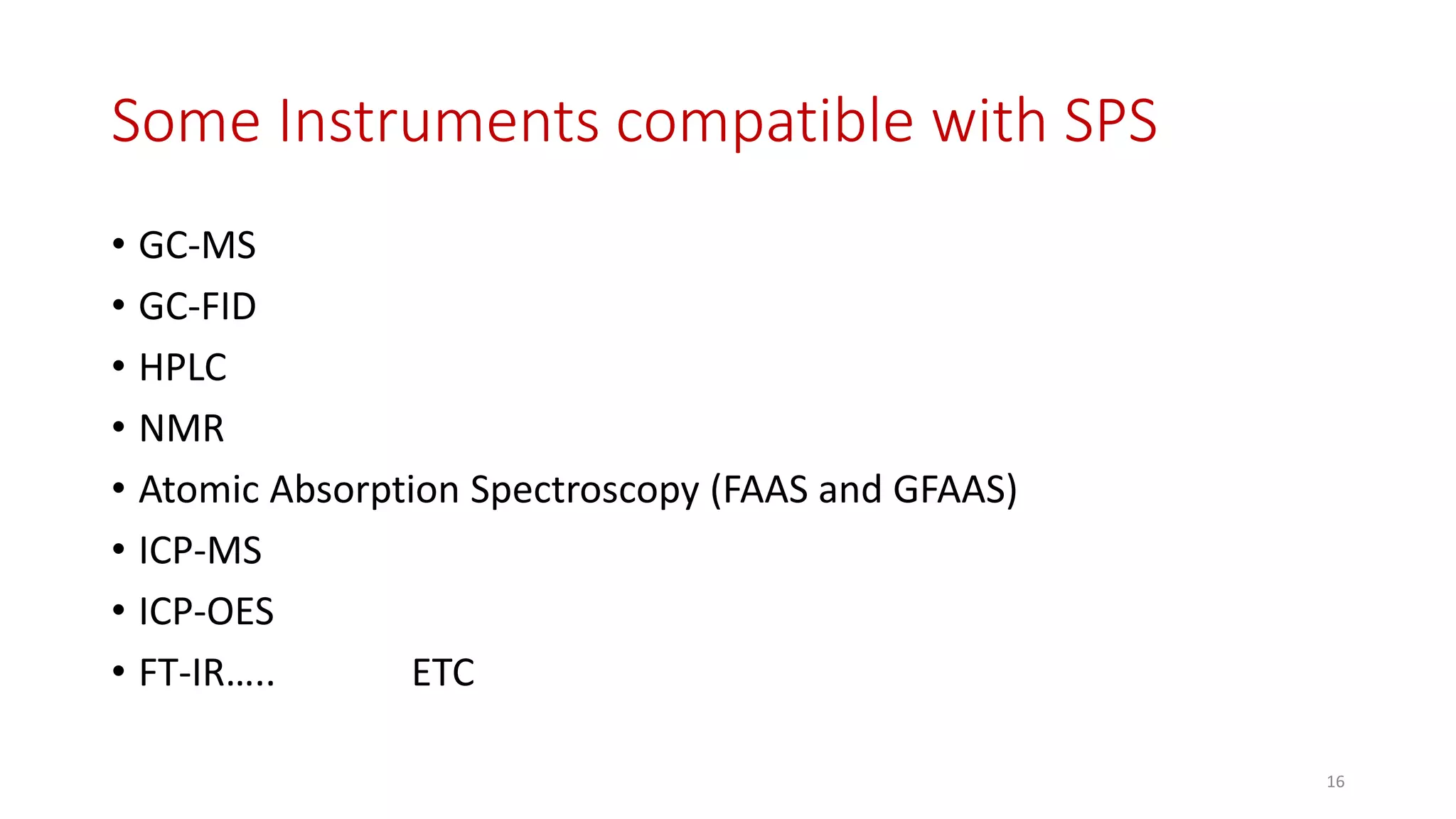 Some Instruments compatible with SPS

• GC-MS
• GC-FID
• HPLC
• NMR
• Atomic Absorption Spectroscopy (FAAS and GFAAS)
• ICP-MS
• ICP-OES
• FT-IR….. ETC

16